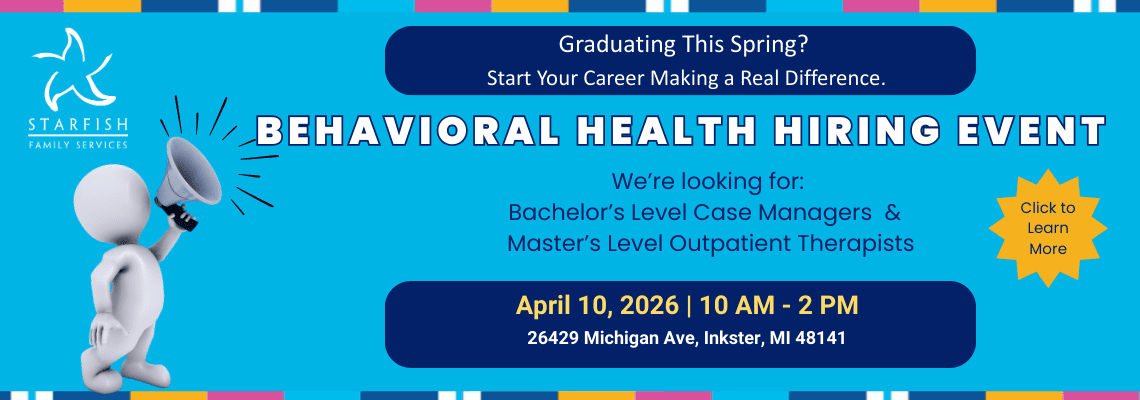 STARFISH
FAMILY SERVICES

Graduating This Spring?
Start Your Career Making a Real Difference.

BEHAVIORAL HEALTH HIRING EVENT

We're looking for:
Bachelor's Level Case Managers &
Master's Level Outpatient Therapists

Click to Learn More

April 10, 2026 | 10 AM - 2 PM
26429 Michigan Ave, Inkster, MI 48141